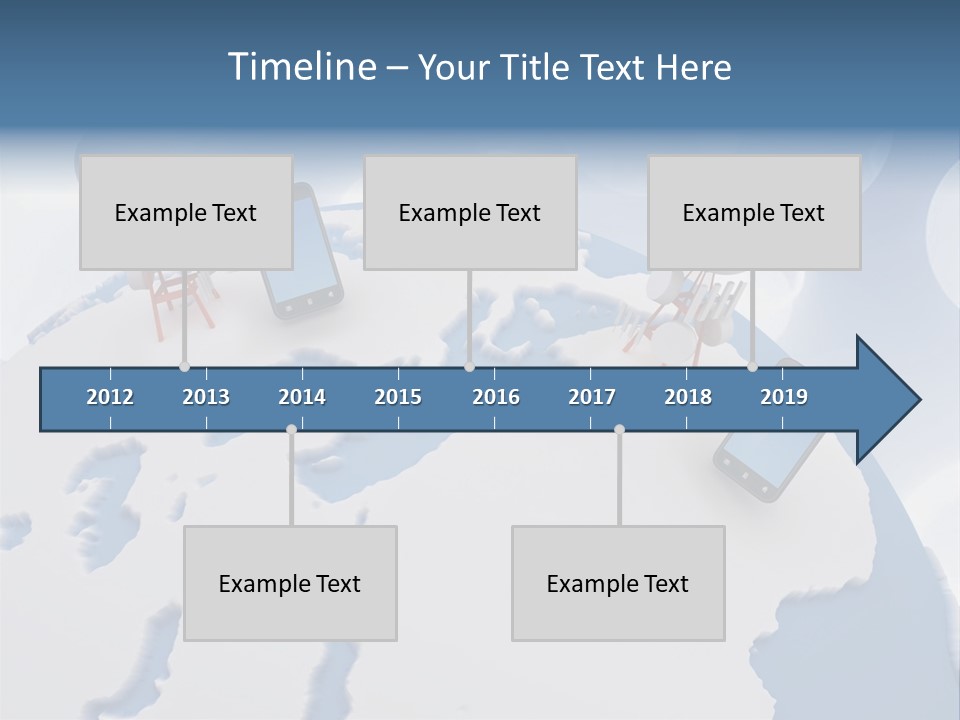 Timeline – Your Title Text Here

Example Text

Example Text

Example Text

2012 2013 2014 2015 2016 2017 2018 2019

Example Text

Example Text